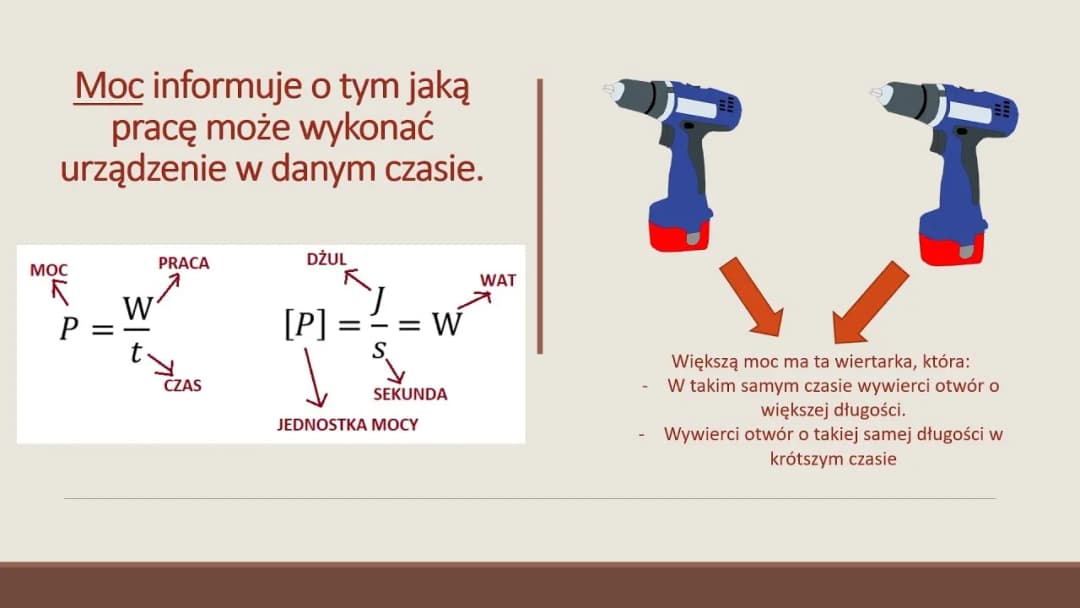 Moc informuje o tym jaką pracę może wykonać urządzenie w danym czasie.

MOC
PRACA
$P = \frac{W}{t}$
CZAS

DŻUL
WAT
$[P] = \frac{J}{s} = W$
SEKUNDA
JEDNOSTKA MOCY

Większą moc ma ta wiertarka, która:
- W takim samym czasie wywierci otwór o większej długości.
- Wywierci otwór o takiej samej długości w krótszym czasie